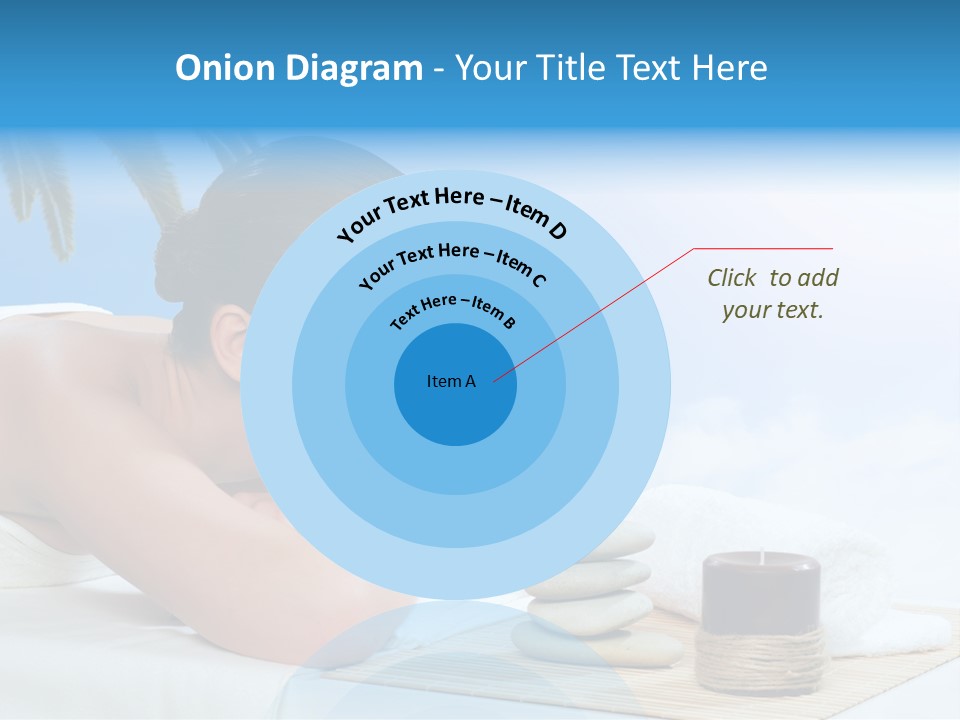 Onion Diagram - Your Title Text Here

Your Text Here – Item D

Your Text Here – Item C

Text Here – Item B

Item A

Click to add your text.